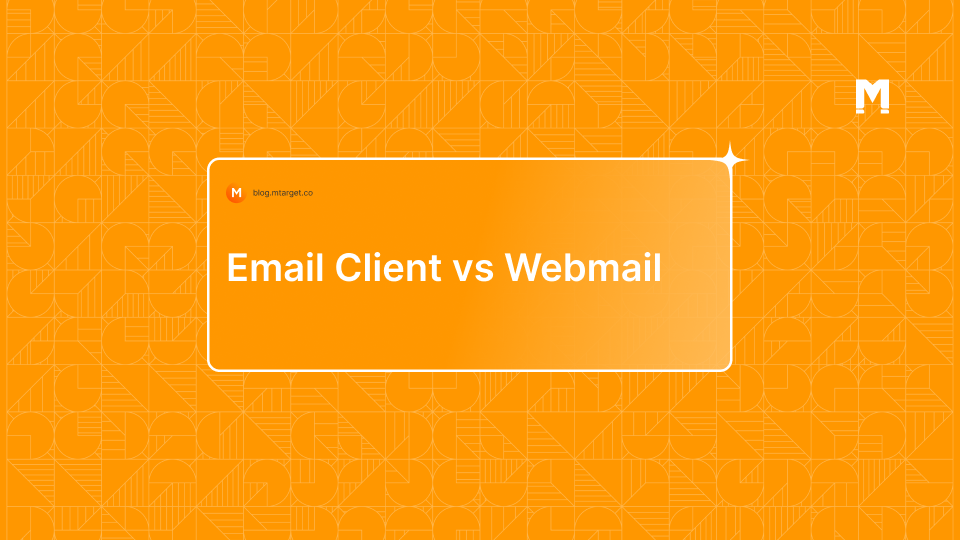 M

M blog.mtarget.co

Email Client vs Webmail